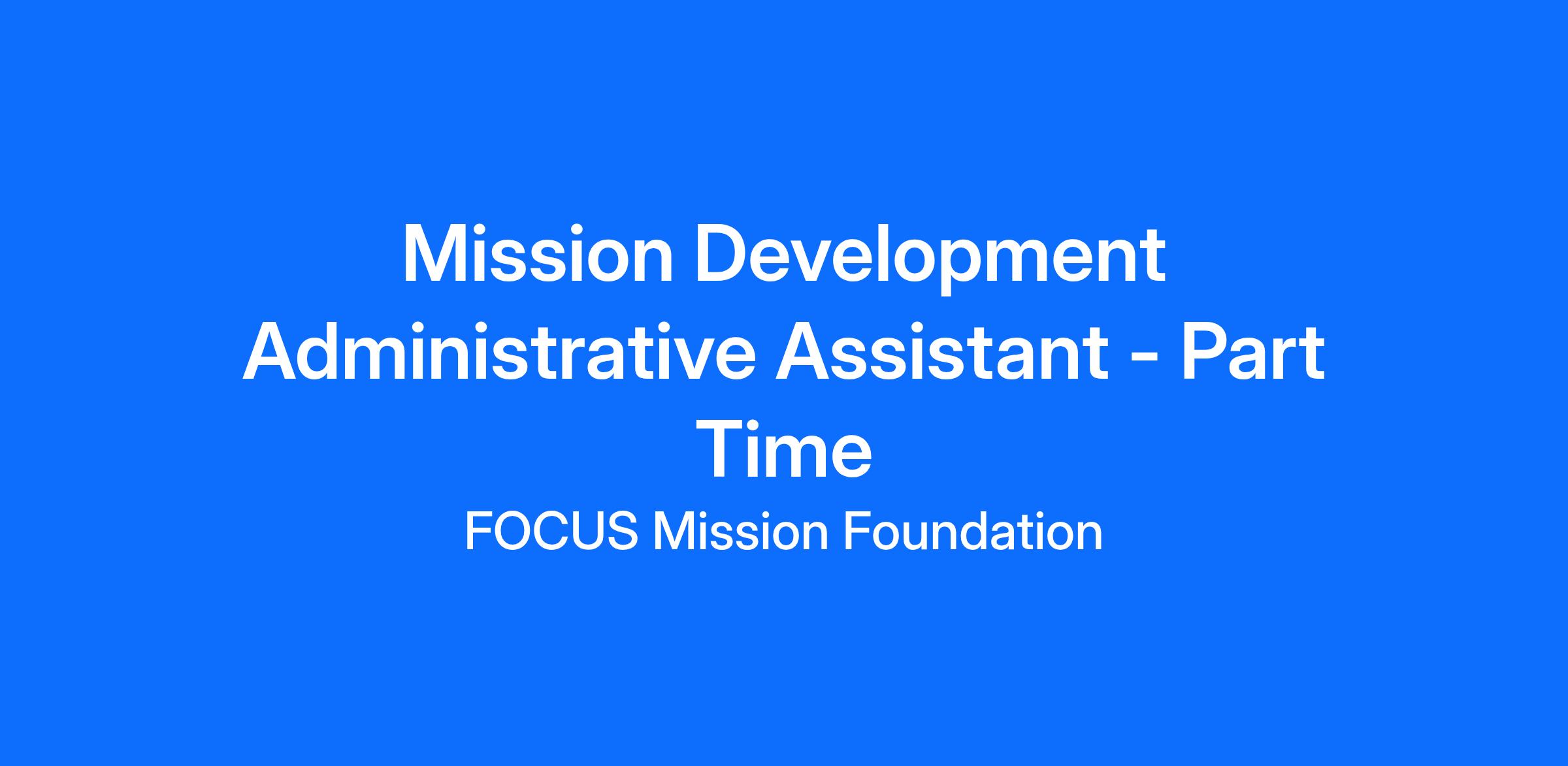 Mission Development Administrative Assistant - Part Time

FOCUS Mission Foundation